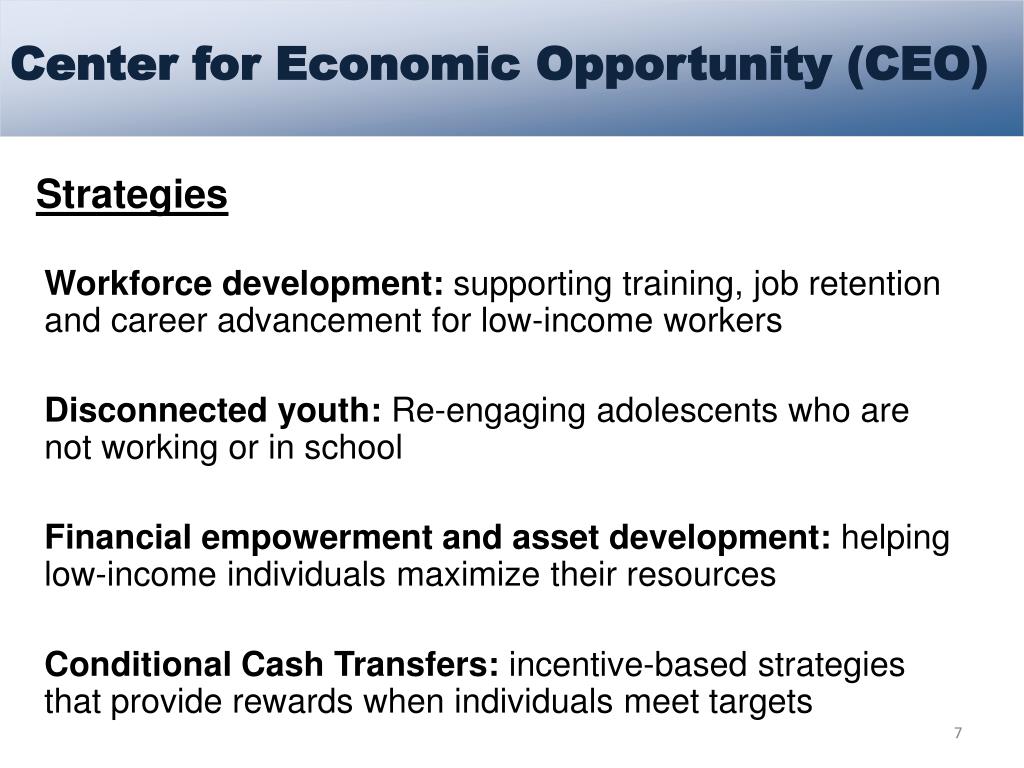 Center for Economic Opportunity (CEO)

Strategies

Workforce development: supporting training, job retention and career advancement for low-income workers

Disconnected youth: Re-engaging adolescents who are not working or in school

Financial empowerment and asset development: helping low-income individuals maximize their resources

Conditional Cash Transfers: incentive-based strategies that provide rewards when individuals meet targets

7